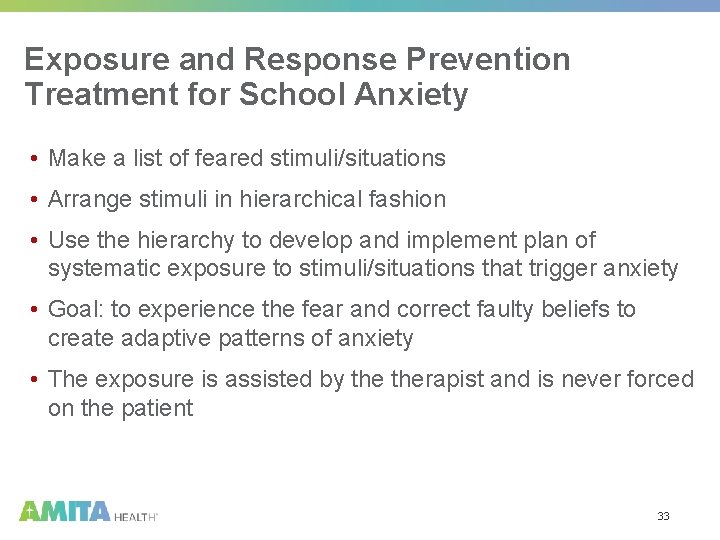 Exposure and Response Prevention Treatment for School Anxiety

• Make a list of feared stimuli/situations
• Arrange stimuli in hierarchical fashion
• Use the hierarchy to develop and implement plan of systematic exposure to stimuli/situations that trigger anxiety
• Goal: to experience the fear and correct faulty beliefs to create adaptive patterns of anxiety
• The exposure is assisted by the therapist and is never forced on the patient

AMITA HEALTH

33